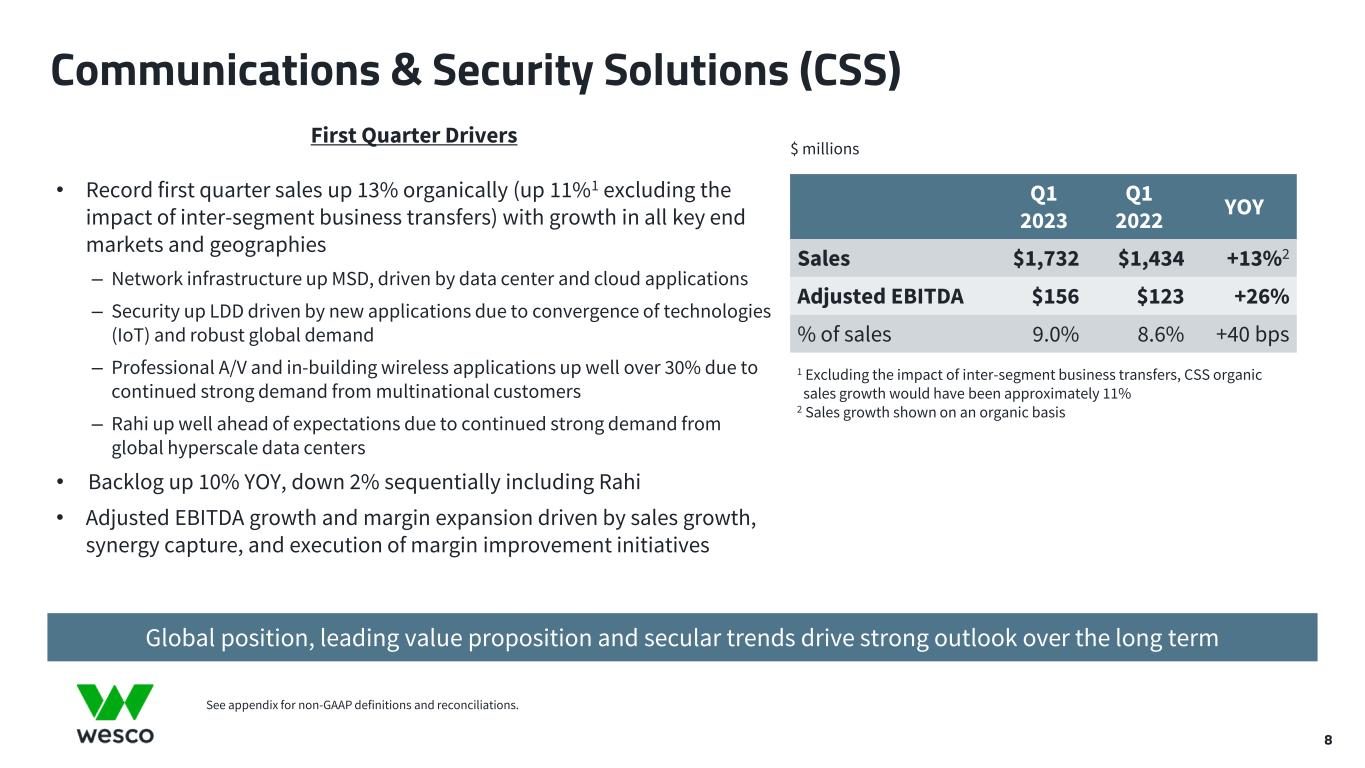 Communications & Security Solutions (CSS)

First Quarter Drivers

• Record first quarter sales up 13% organically (up 11%$^1$ excluding the impact of inter-segment business transfers) with growth in all key end markets and geographies

– Network infrastructure up MSD, driven by data center and cloud applications

– Security up LDD driven by new applications due to convergence of technologies (IoT) and robust global demand

– Professional A/V and in-building wireless applications up well over 30% due to continued strong demand from multinational customers

– Rahi up well ahead of expectations due to continued strong demand from global hyperscale data centers

• Backlog up 10% YOY, down 2% sequentially including Rahi

• Adjusted EBITDA growth and margin expansion driven by sales growth, synergy capture, and execution of margin improvement initiatives

$ millions

| | Q1 2023 | Q1 2022 | YOY |
|---|---|---|---|
| Sales | $1,732 | $1,434 | +13%$^2$ |
| Adjusted EBITDA | $156 | $123 | +26% |
| % of sales | 9.0% | 8.6% | +40 bps |

$^1$ Excluding the impact of inter-segment business transfers, CSS organic sales growth would have been approximately 11%
$^2$ Sales growth shown on an organic basis

Global position, leading value proposition and secular trends drive strong outlook over the long term

wesco

See appendix for non-GAAP definitions and reconciliations.

8